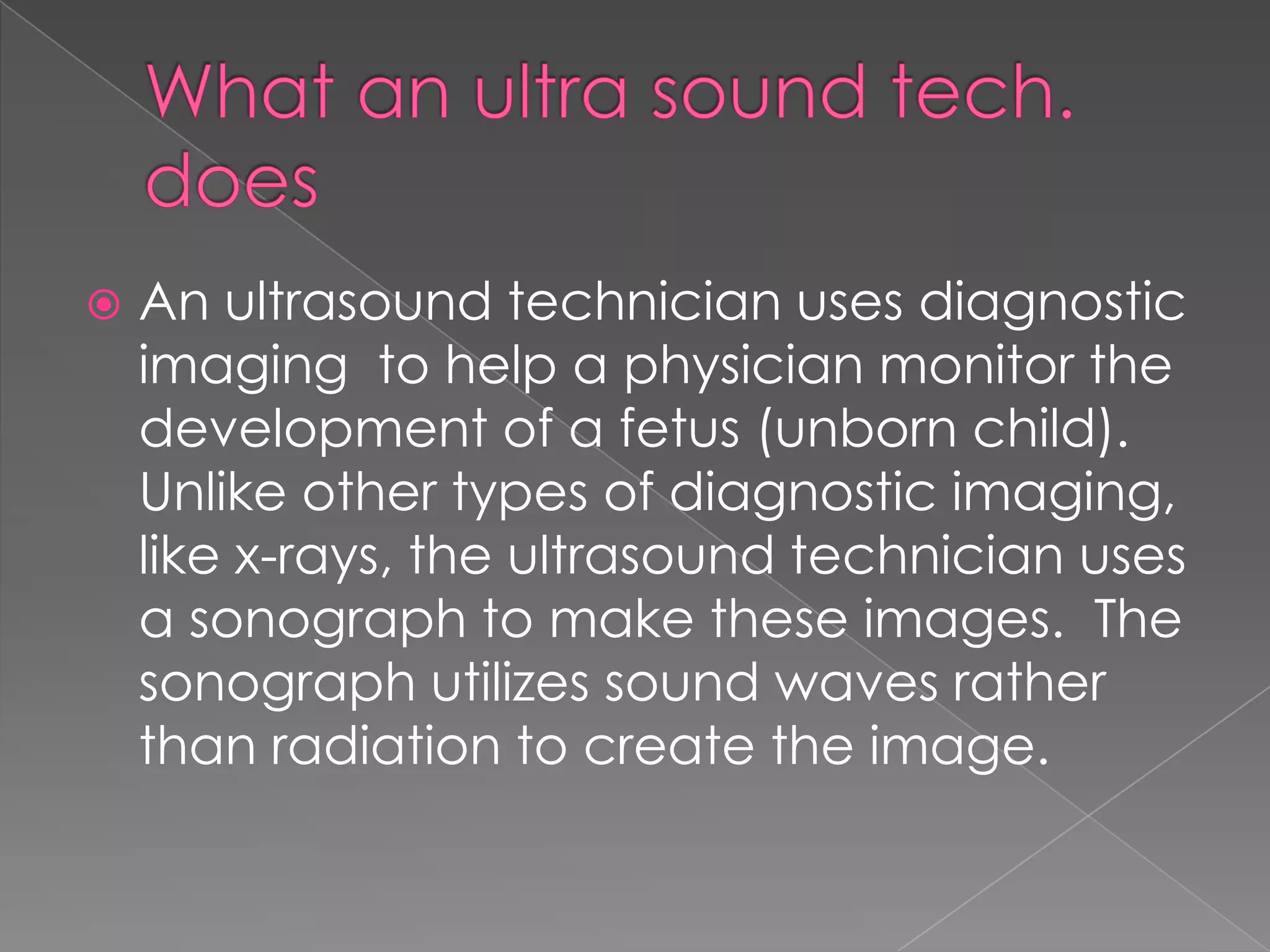 What an ultra sound tech. does

An ultrasound technician uses diagnostic imaging to help a physician monitor the development of a fetus (unborn child). Unlike other types of diagnostic imaging, like x-rays, the ultrasound technician uses a sonograph to make these images. The sonograph utilizes sound waves rather than radiation to create the image.